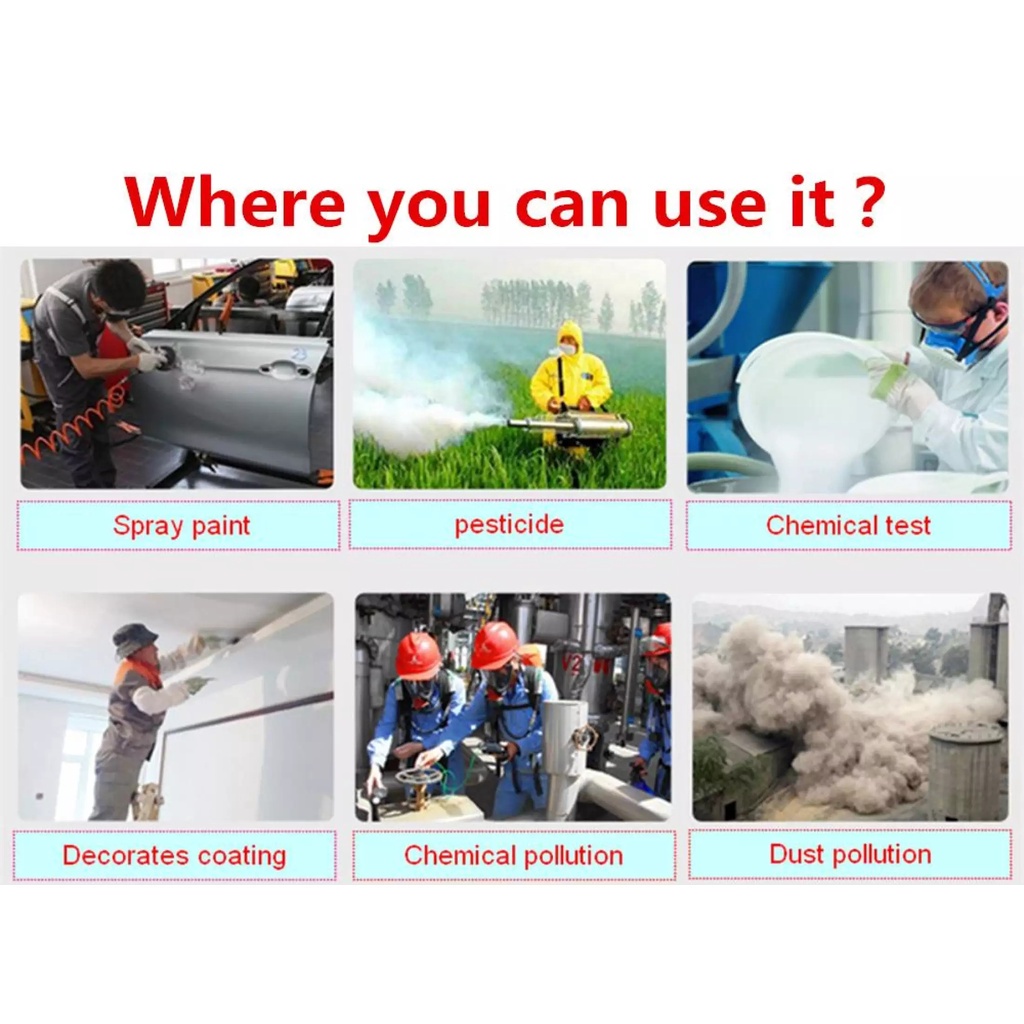 Where you can use it ?

Spray paint

pesticide

Chemical test

Decorates coating

Chemical pollution

Dust pollution